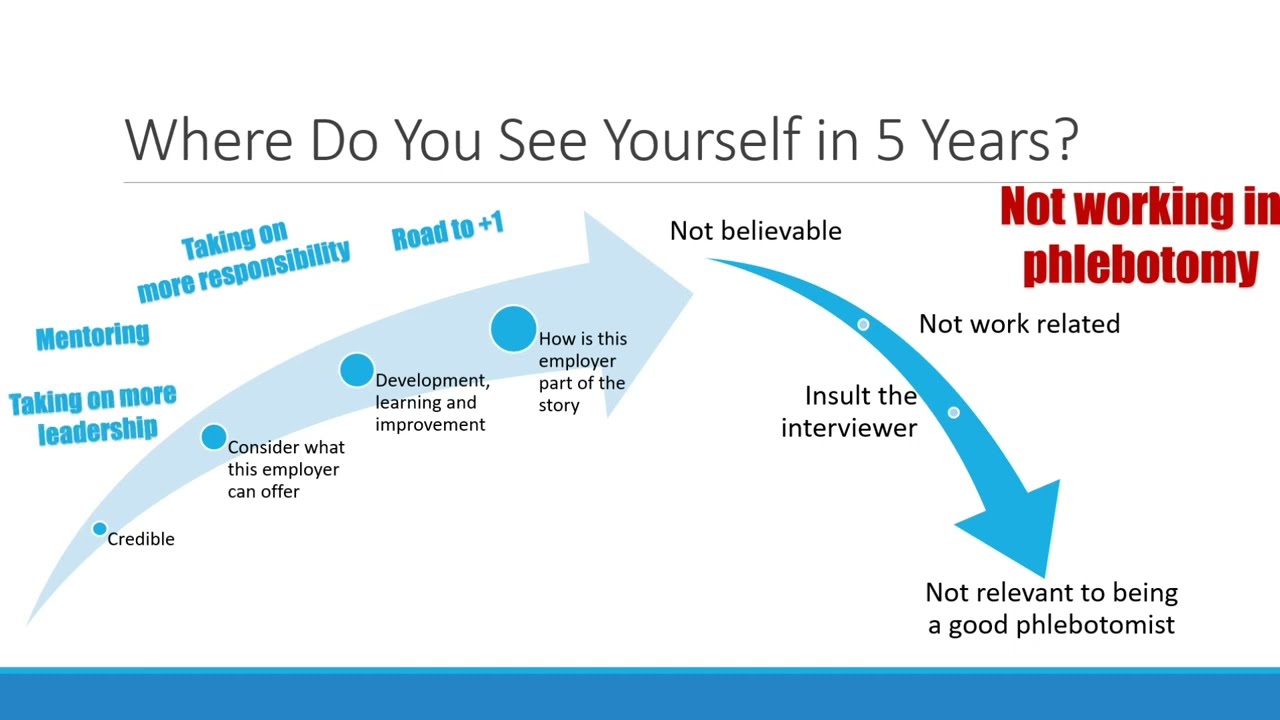 Where Do You See Yourself in 5 Years?

Taking on more responsibility

Road to +1

Mentoring

Taking on more leadership

Credible

Consider what this employer can offer

Development, learning and improvement

How is this employer part of the story

Not believable

Not working in phlebotomy

Not work related

Insult the interviewer

Not relevant to being a good phlebotomist